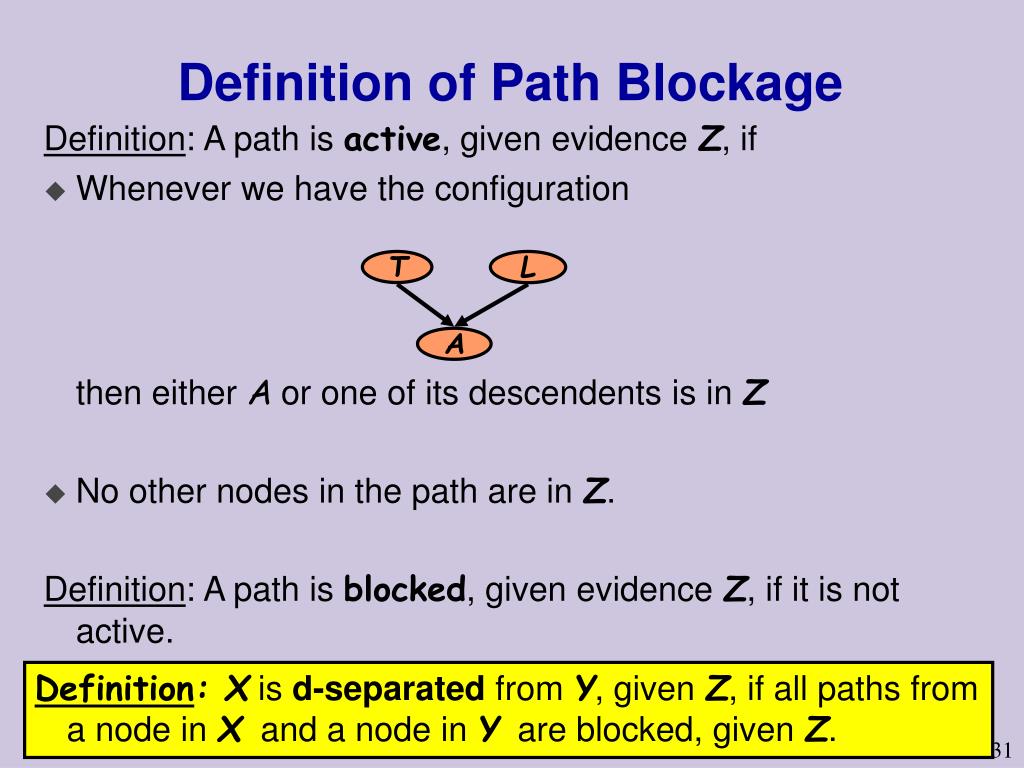 Definition of Path Blockage

Definition: A path is active, given evidence Z, if

◆ Whenever we have the configuration

T L

A

then either A or one of its descendents is in Z

◆ No other nodes in the path are in Z.

Definition: A path is blocked, given evidence Z, if it is not active.

Definition: X is d-separated from Y, given Z, if all paths from a node in X and a node in Y are blocked, given Z.

31